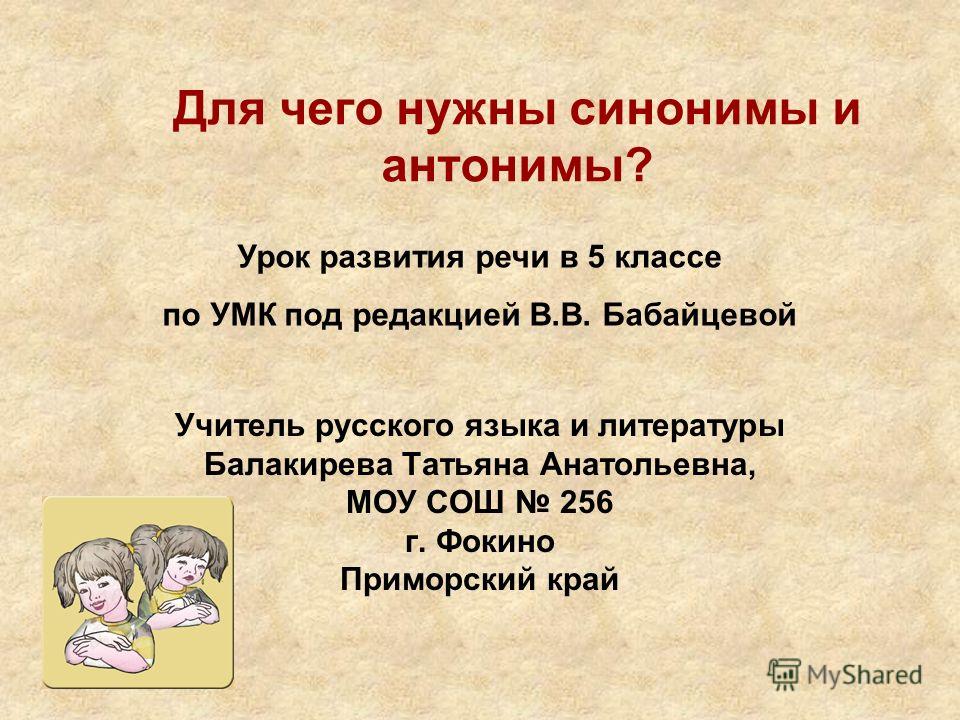 Для чего нужны синонимы и антонимы?

Урок развития речи в 5 классе

по УМК под редакцией В.В. Бабайцевой

Учитель русского языка и литературы
Балакирева Татьяна Анатольевна,
МОУ СОШ № 256
г. Фокино
Приморский край

MyShared